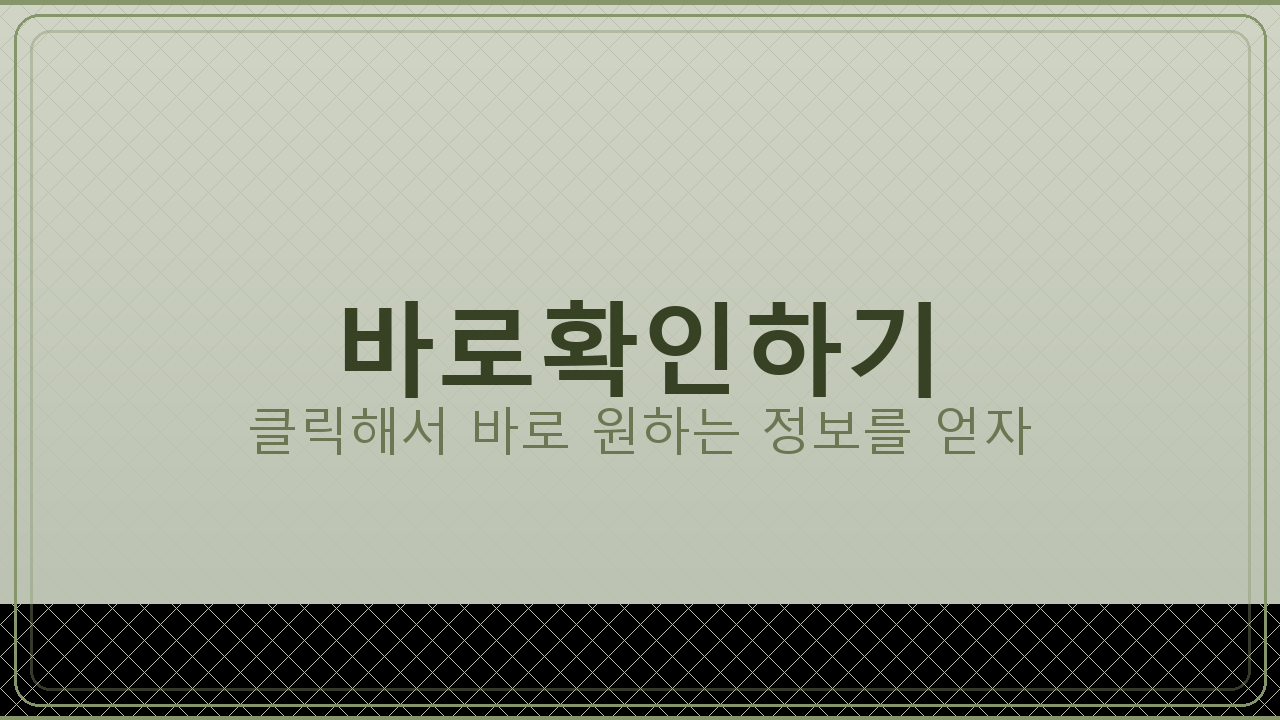 바로확인하기
클릭해서 바로 원하는 정보를 얻자